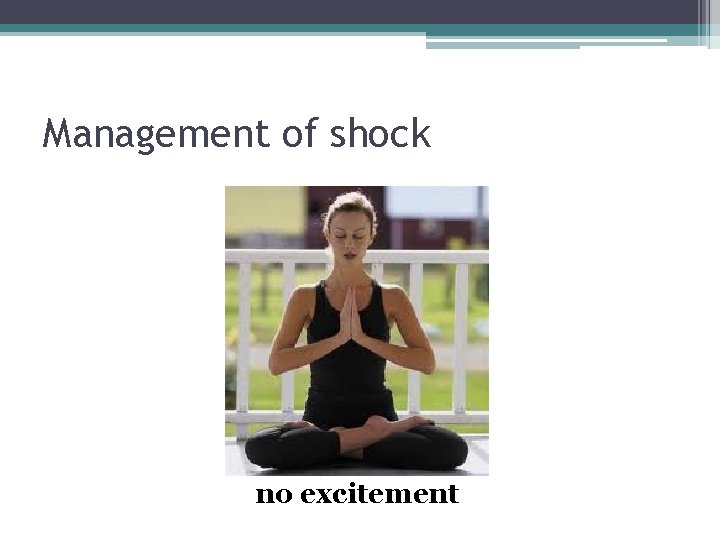 Management of shock

no excitement